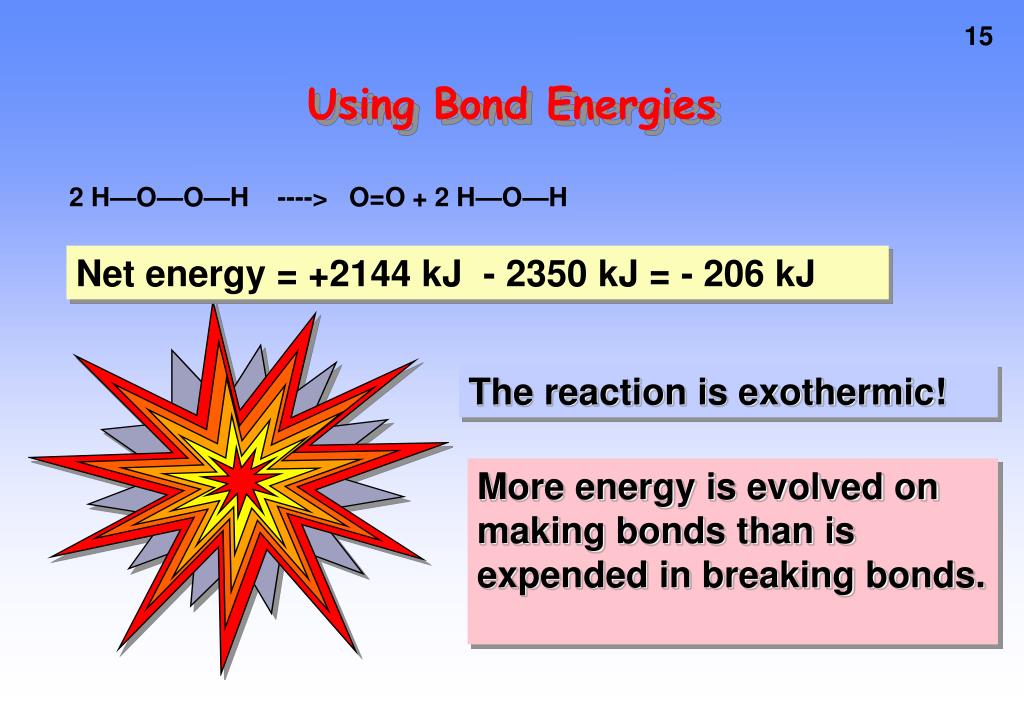 15

Using Bond Energies

2 H—O—O—H ----> O=O + 2 H—O—H

Net energy = +2144 kJ - 2350 kJ = - 206 kJ

The reaction is exothermic!

More energy is evolved on making bonds than is expended in breaking bonds.